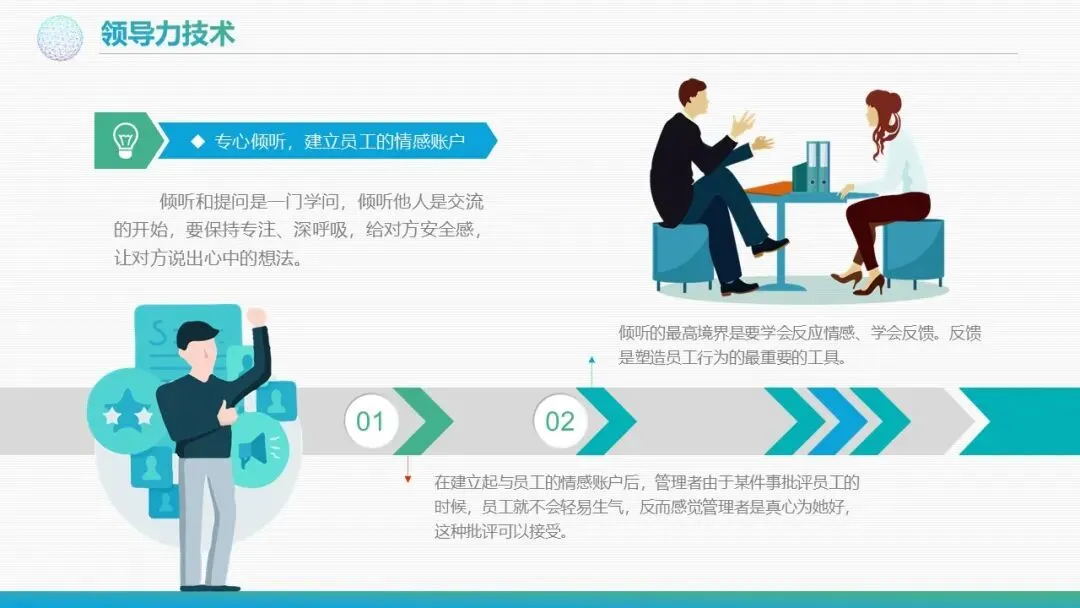 领导力技术

◆ 专心倾听，建立员工的情感账户

倾听和提问是一门学问，倾听他人是交流的开始，要保持专注、深呼吸，给对方安全感，让对方说出心中的想法。

倾听的最高境界是要学会反应情感、学会反馈。反馈是塑造员工行为的最重要的工具。

01

02

在建立起与员工的情感账户后，管理者由于某件事批评员工的时候，员工就不会轻易生气，反而感觉管理者是真心为她好，这种批评可以接受。